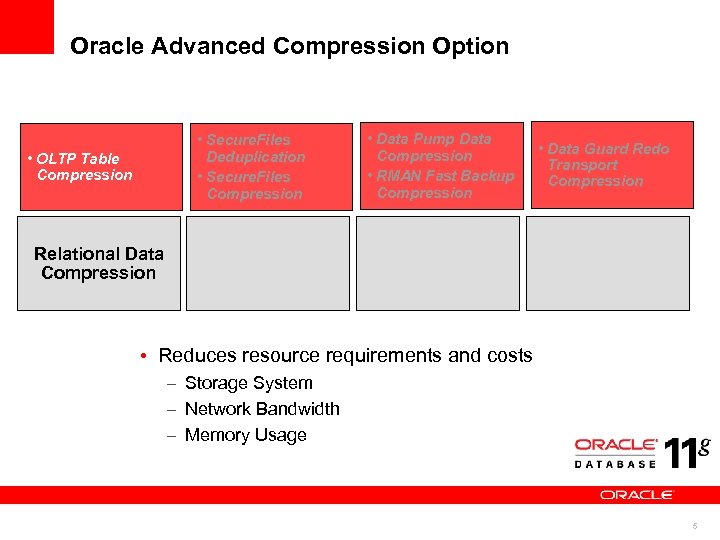 Oracle Advanced Compression Option

• OLTP Table Compression

• SecureFiles Deduplication
• SecureFiles Compression

• Data Pump Data Compression
• RMAN Fast Backup Compression

• Data Guard Redo Transport Compression

Relational Data Compression

• Reduces resource requirements and costs
– Storage System
– Network Bandwidth
– Memory Usage

ORACLE DATABASE 11g

ORACLE

5